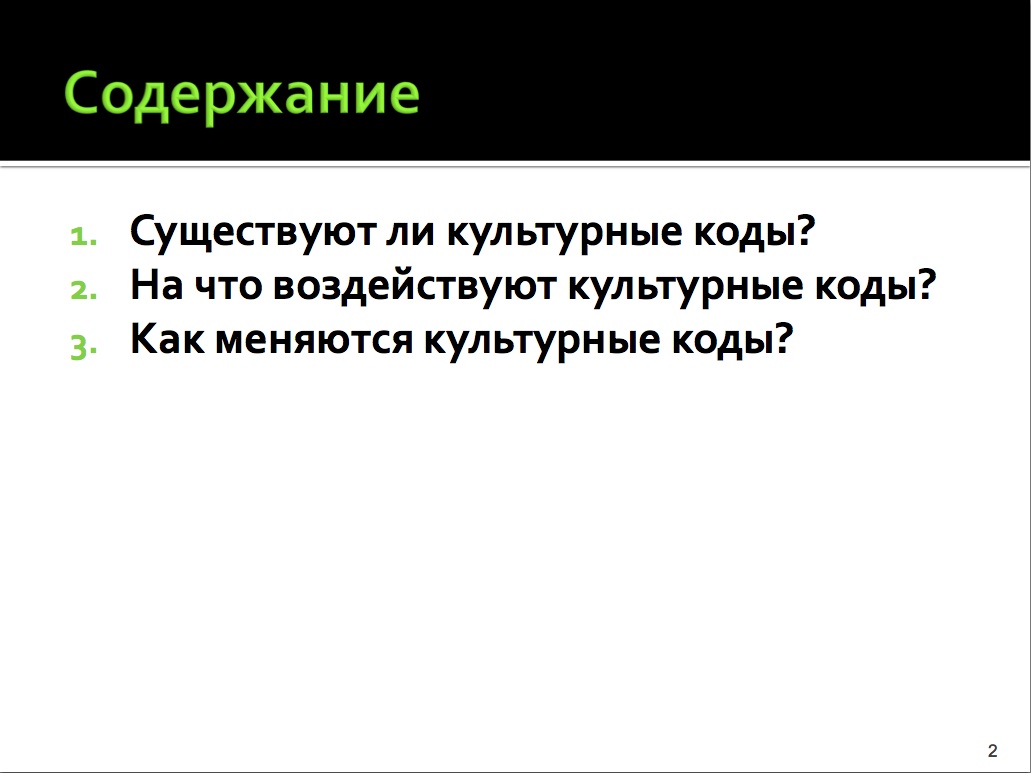 Содержание

1. Существуют ли культурные коды?
2. На что воздействуют культурные коды?
3. Как меняются культурные коды?

2